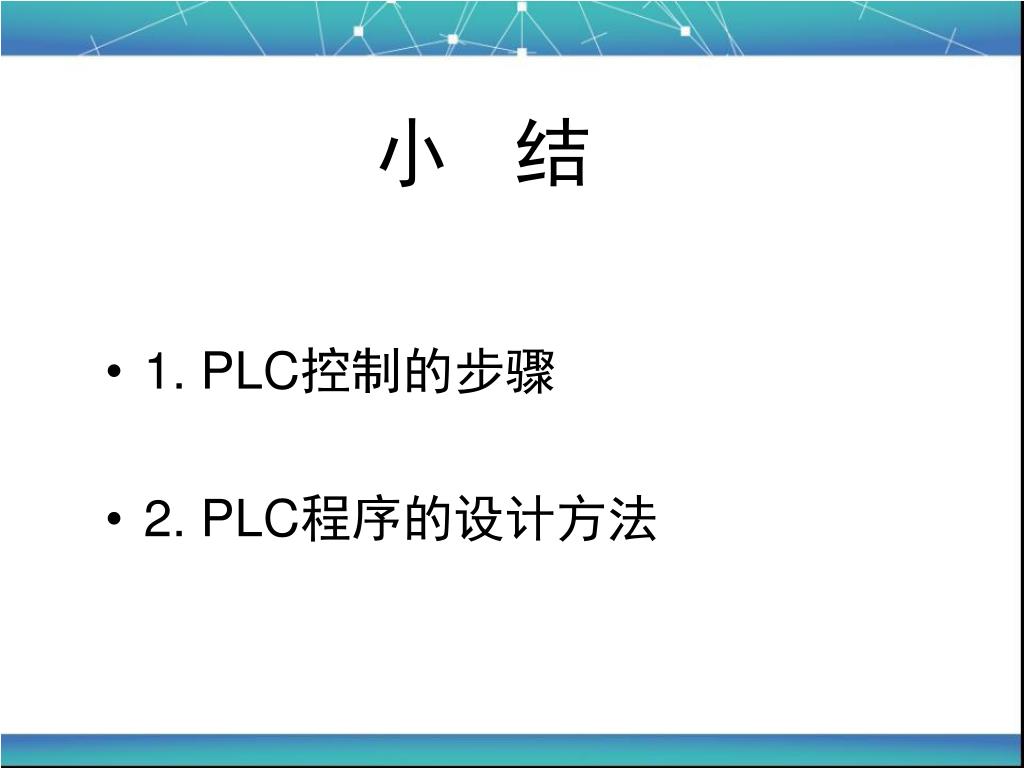 小　结

• 1. PLC控制的步骤

• 2. PLC程序的设计方法